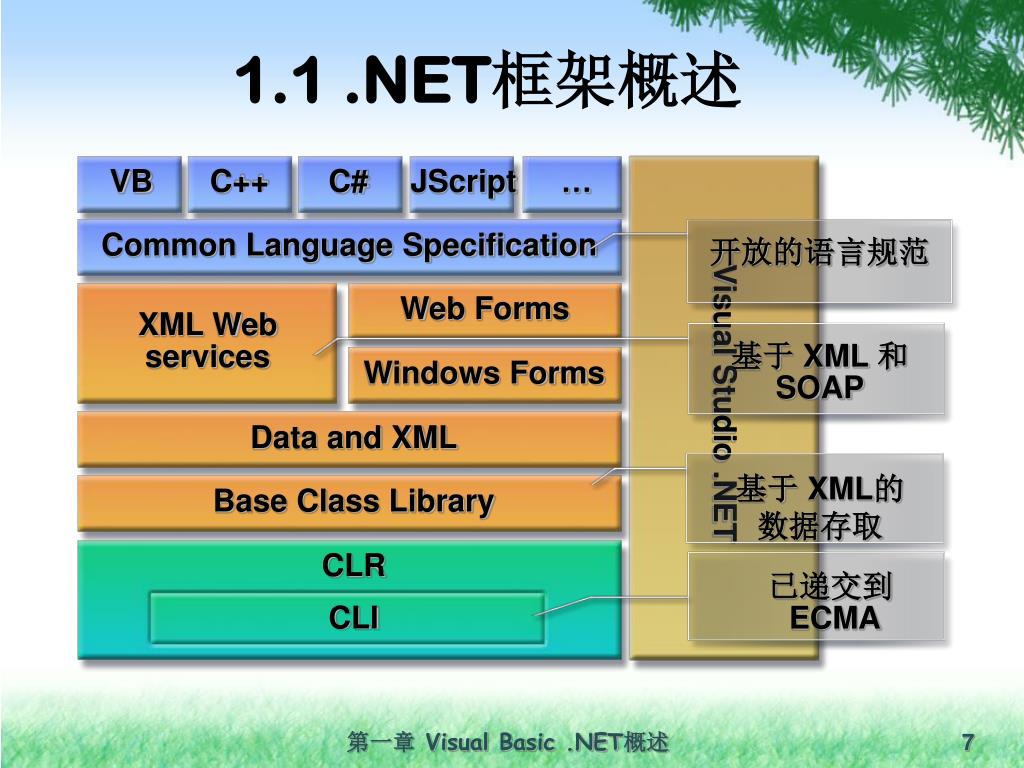 1.1 .NET框架概述

VB
C++
C#
JScript
…

Common Language Specification

XML Web services

Web Forms

Windows Forms

Data and XML

Base Class Library

CLR

CLI

Visual Studio .NET

开放的语言规范

基于 XML 和 SOAP

基于 XML的数据存取

已递交到 ECMA

第一章 Visual Basic .NET概述

7